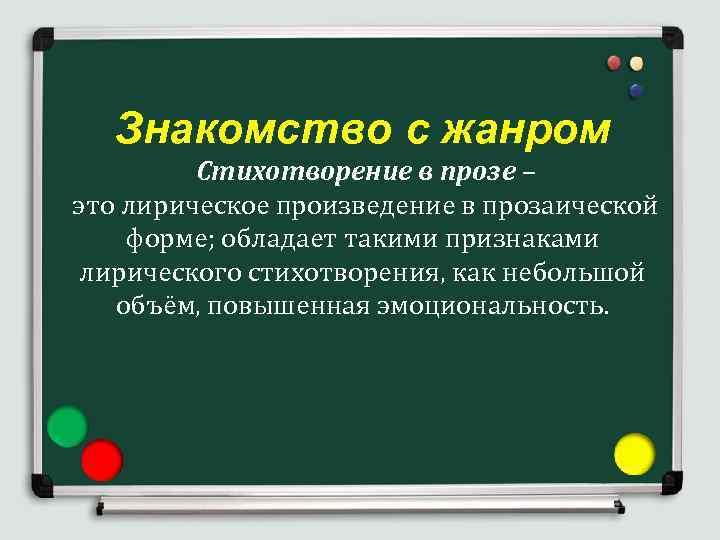 Знакомство с жанром

Стихотворение в прозе – это лирическое произведение в прозаической форме; обладает такими признаками лирического стихотворения, как небольшой объём, повышенная эмоциональность.